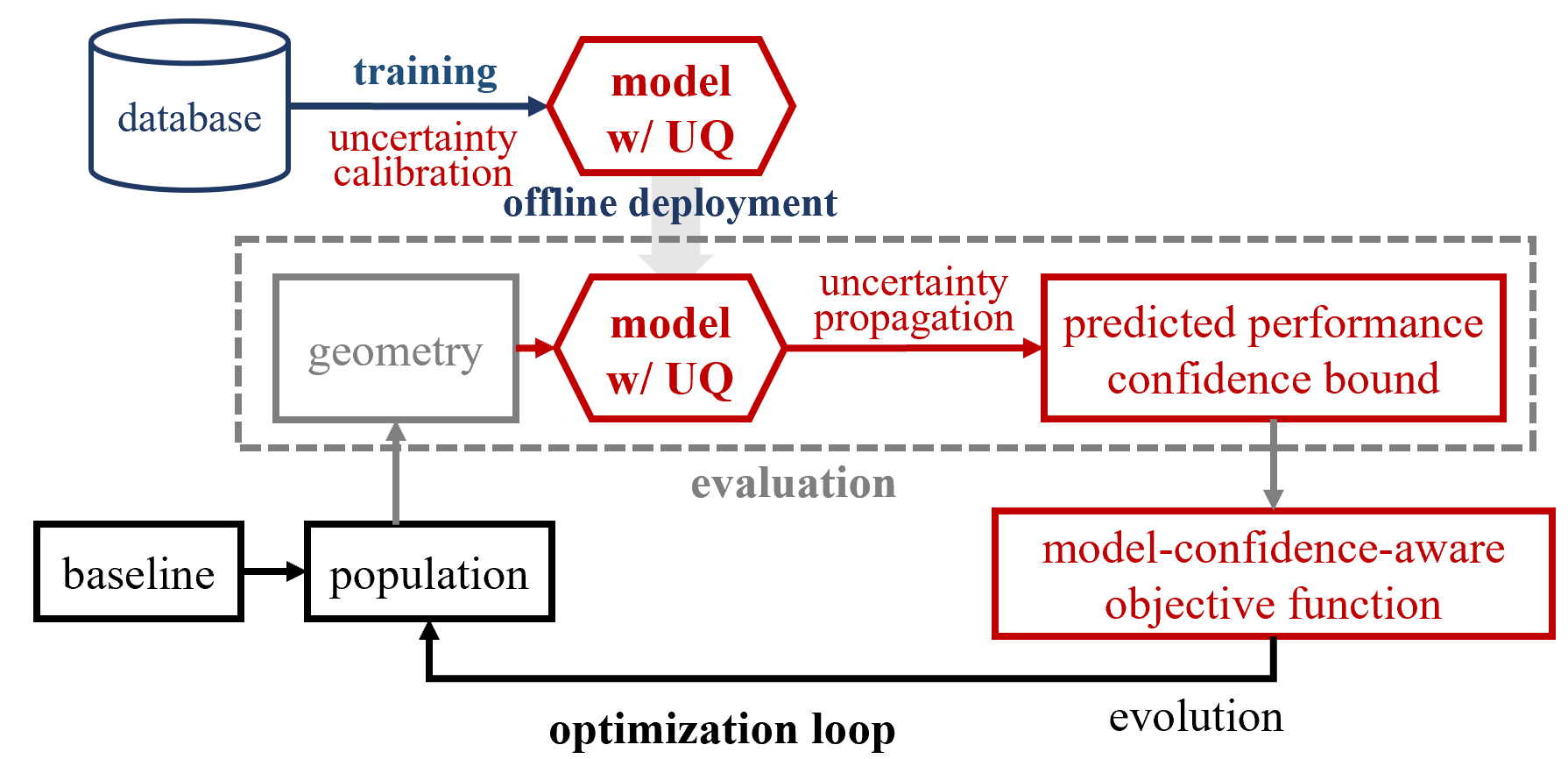 database

training

uncertainty calibration

model w/ UQ

offline deployment

geometry

model w/ UQ

uncertainty propagation

predicted performance confidence bound

evaluation

baseline

population

model-confidence-aware objective function

optimization loop

evolution